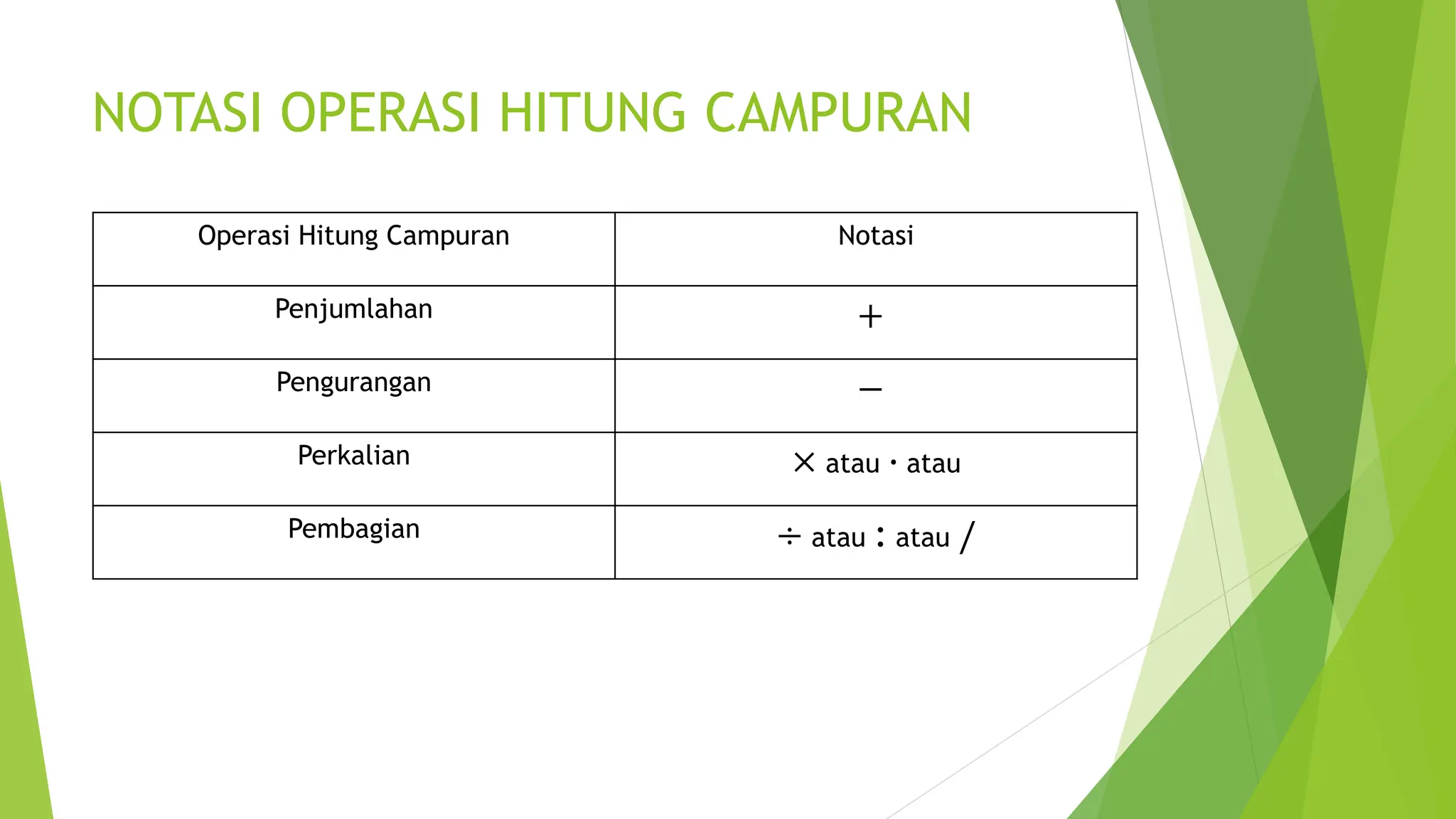 NOTASI OPERASI HITUNG CAMPURAN

| Operasi Hitung Campuran | Notasi |
|---|---|
| Penjumlahan | $+$ |
| Pengurangan | $-$ |
| Perkalian | $\times$ atau $\cdot$ atau |
| Pembagian | $\div$ atau $:$ atau $/$ |